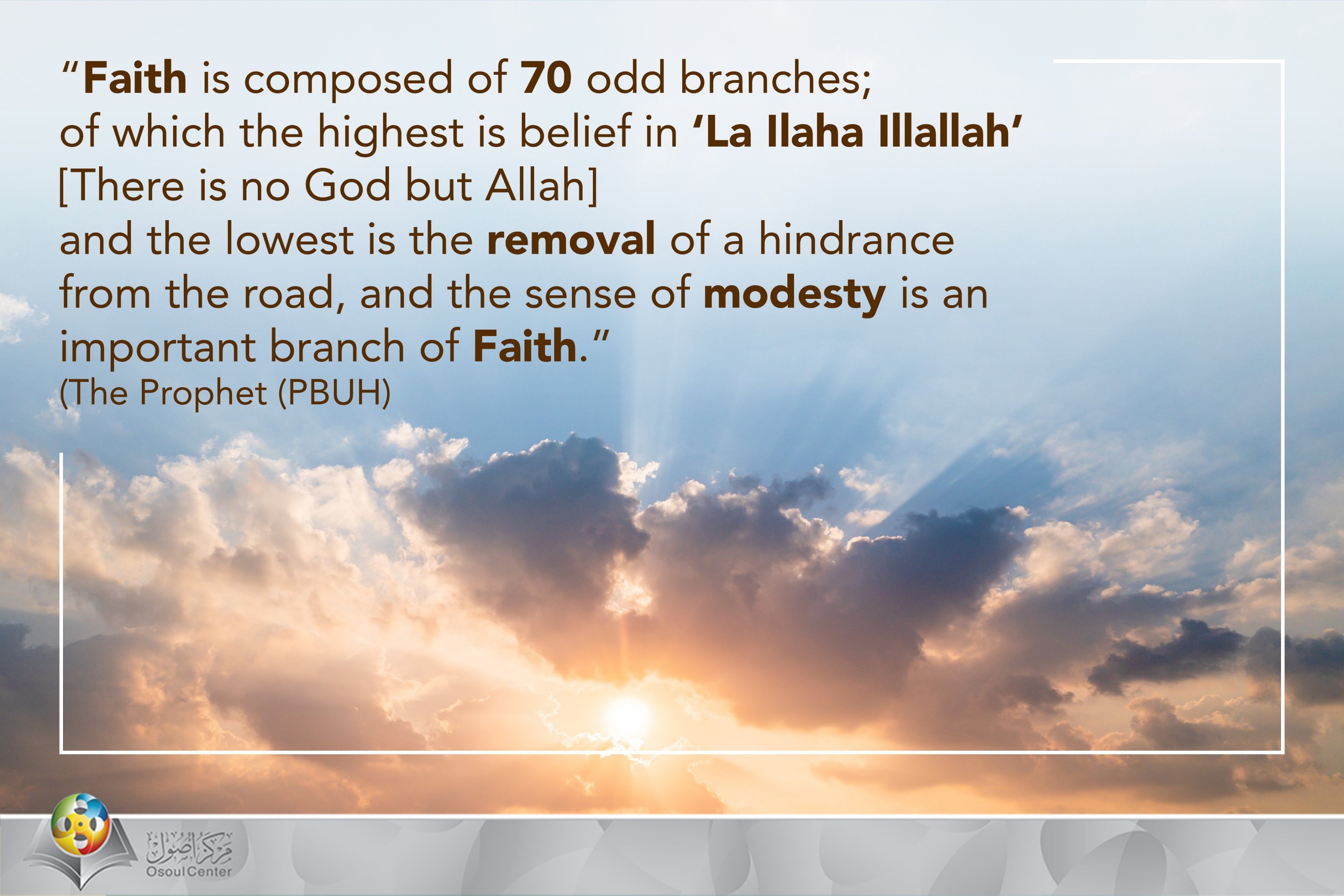 “Faith is composed of 70 odd branches; of which the highest is belief in ‘La Ilaha Illallah’ [There is no God but Allah] and the lowest is the removal of a hindrance from the road, and the sense of modesty is an important branch of Faith.”
(The Prophet (PBUH)

مركز أصول
Osoul Center